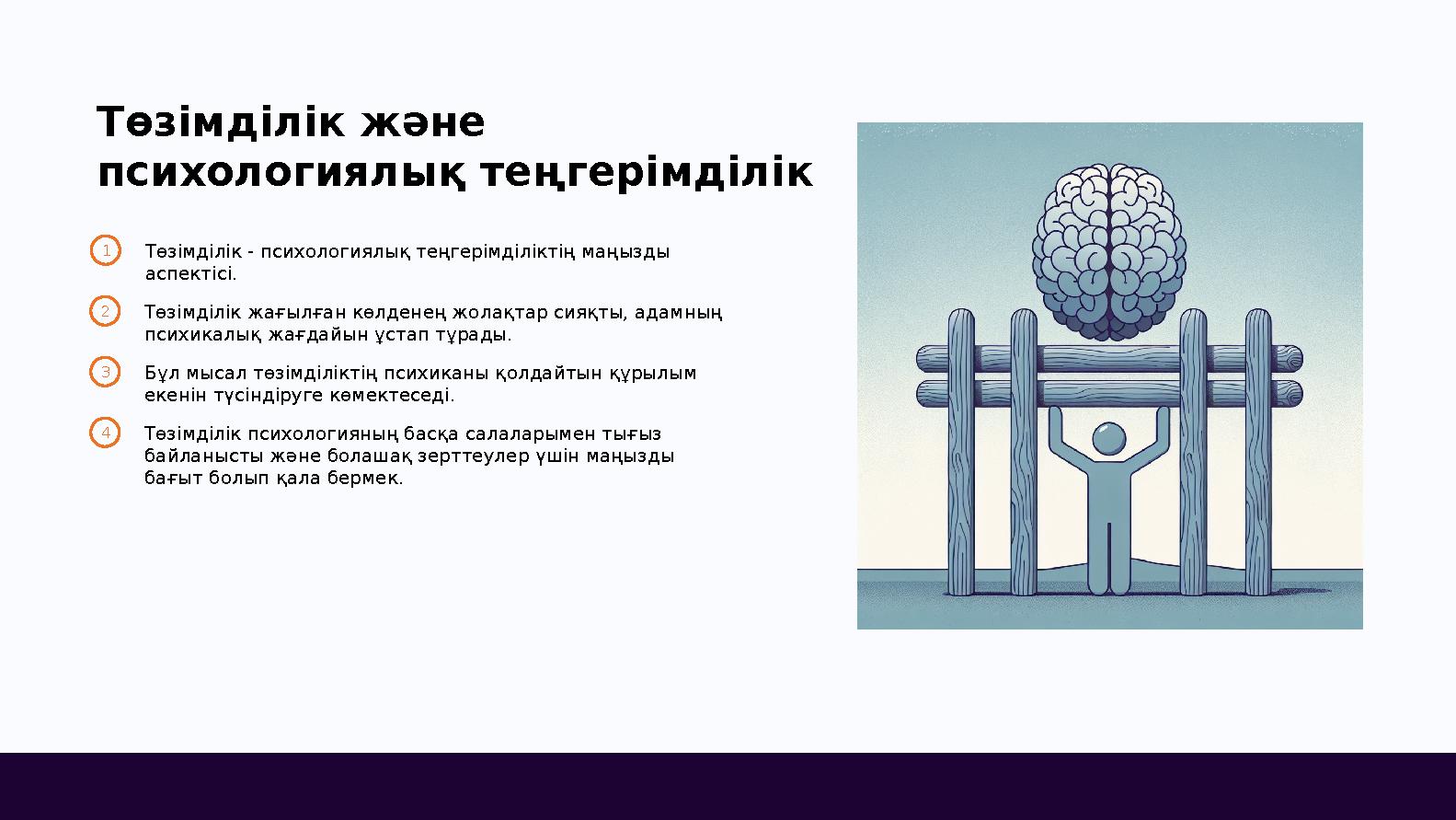 Төзімділік және психологиялық теңгерімділік

1 Төзімділік - психологиялық теңгерімділіктің маңызды аспектісі.

2 Төзімділік жағылған көлденең жолақтар сияқты, адамның психикалық жағдайын ұстап тұрады.

3 Бұл мысал төзімділіктің психиканы қолдайтын құрылым екенін түсіндіруге көмектеседі.

4 Төзімділік психологияның басқа салаларымен тығыз байланысты және болашақ зерттеулер үшін маңызды бағыт болып қала бермек.